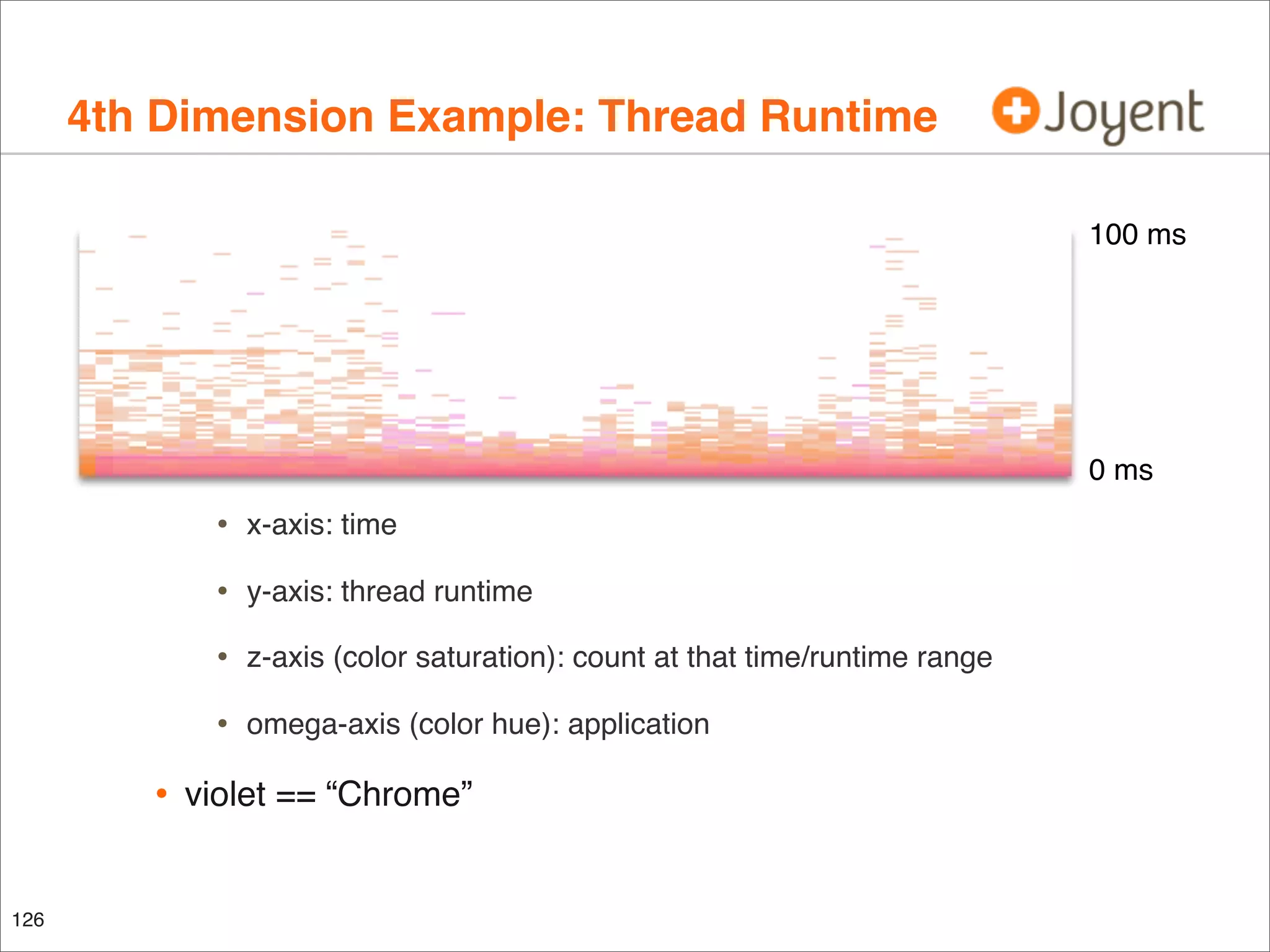 4th Dimension Example: Thread Runtime

Joyent

100 ms

0 ms

• x-axis: time
• y-axis: thread runtime
• z-axis (color saturation): count at that time/runtime range
• omega-axis (color hue): application

• violet == “Chrome”

126